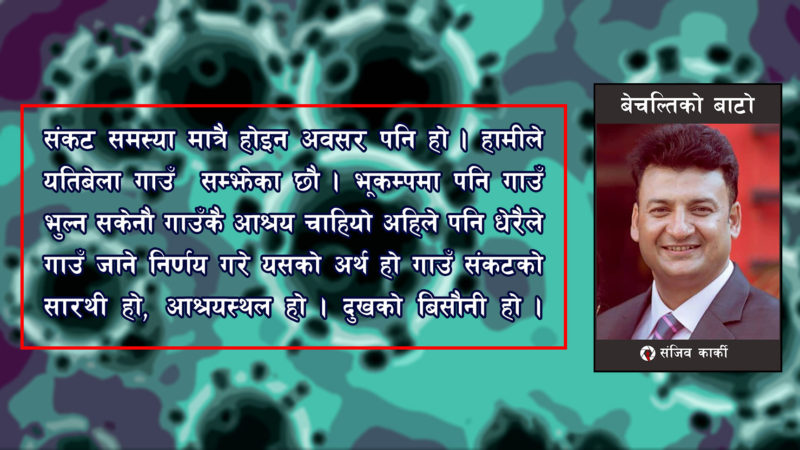 संकट समस्या मात्रै होइन अवसर पनि हो । हामीले यतिबेला गाउँ सम्झेका छौ । भूकम्पमा पनि गाउँ भुल्न सकेनौ गाउँकै आश्रय चाहियो अहिले पनि धेरैले गाउँ जाने निर्णय गरे यसको अर्थ हो गाउँ संकटको सारथी हो, आश्रयस्थल हो । दुखको बिसौनी हो ।

बेचल्तिको बाटो

संजिव कार्की